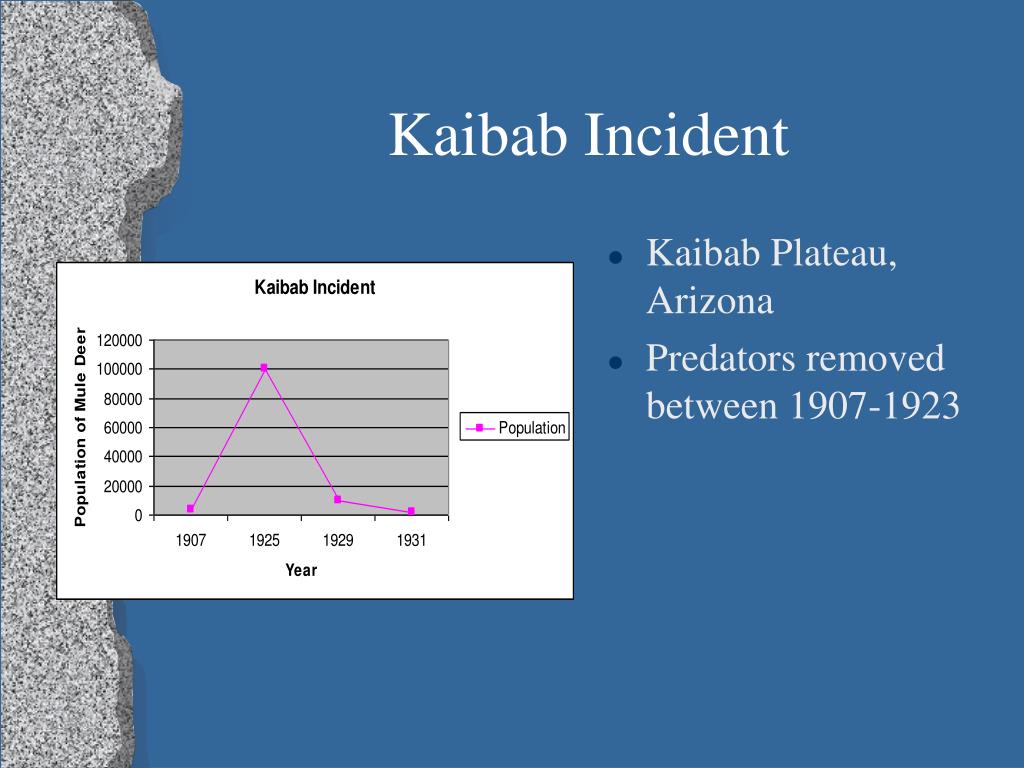 Kaibab Incident

Kaibab Incident

Population of Mule Deer

120000
100000
80000
60000
40000
20000
0

1907
1925
1929
1931

Year

Population

- Kaibab Plateau, Arizona
- Predators removed between 1907-1923